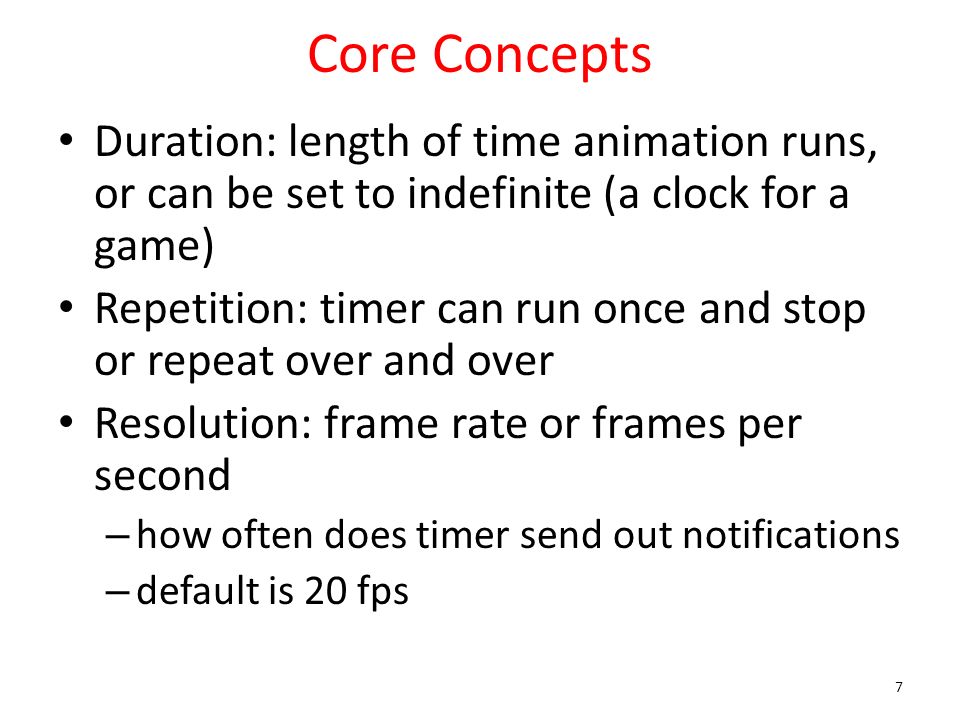 Core Concepts

• Duration: length of time animation runs, or can be set to indefinite (a clock for a game)
• Repetition: timer can run once and stop or repeat over and over
• Resolution: frame rate or frames per second
– how often does timer send out notifications
– default is 20 fps

7